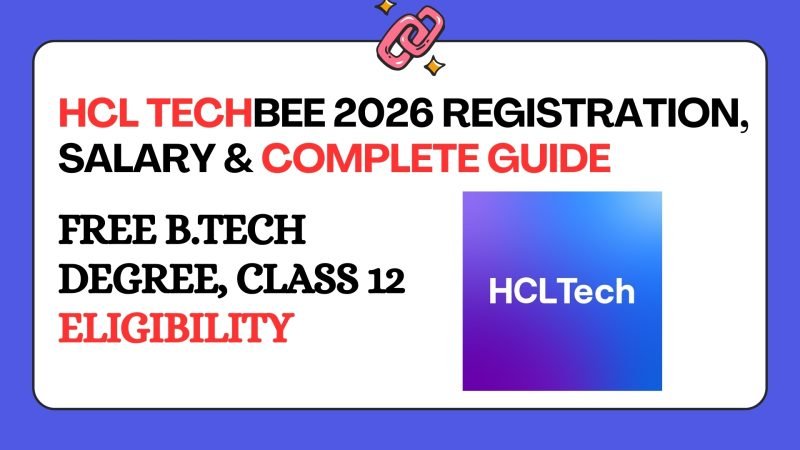 HCL TECHBEE 2026 REGISTRATION, SALARY & COMPLETE GUIDE

FREE B.TECH DEGREE, CLASS 12 ELIGIBILITY

HCLTech